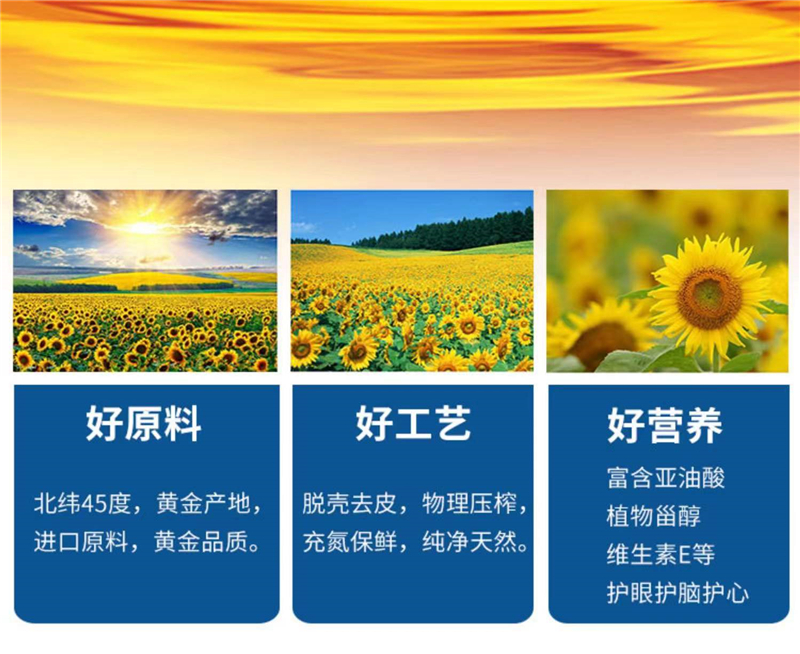 好原料

北纬45度，黄金产地，进口原料，黄金品质。

好工艺

脱壳去皮，物理压榨，充氮保鲜，纯净天然。

好营养

富含亚油酸
植物甾醇
维生素E等
护眼护脑护心